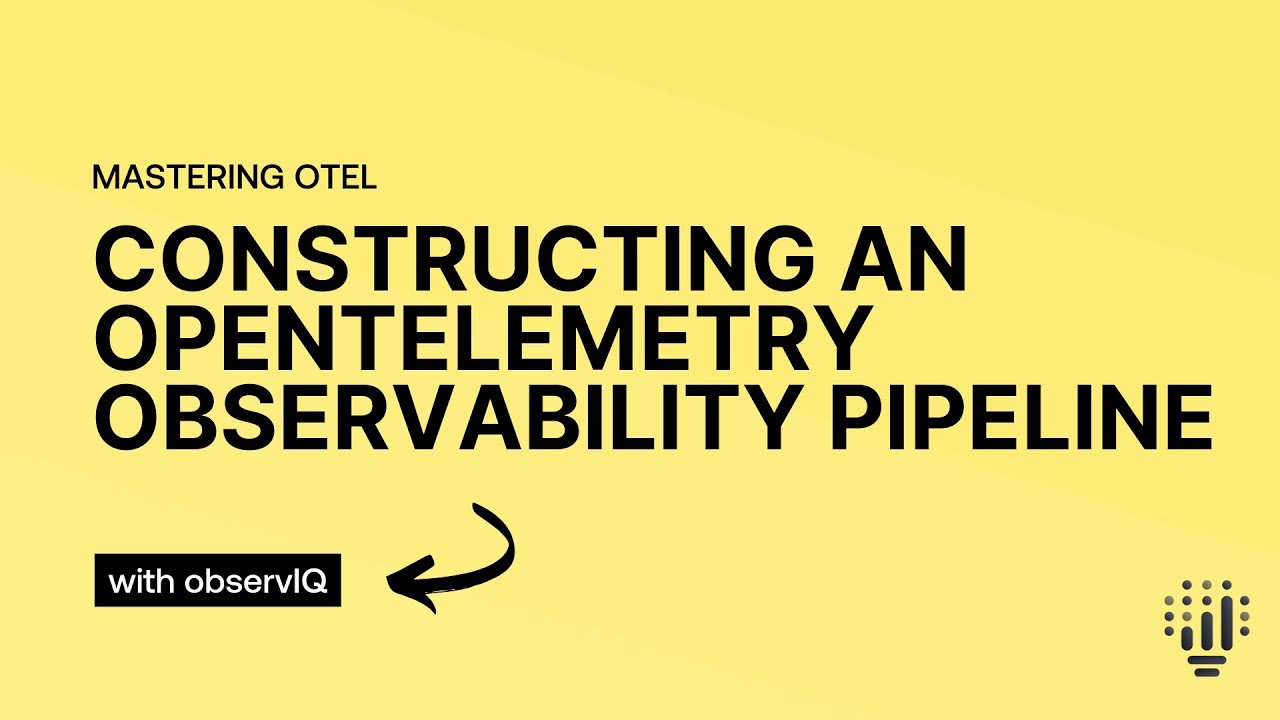 MASTERING OTEL

CONSTRUCTING AN OPENTELEMETRY OBSERVABILITY PIPELINE

with observIQ